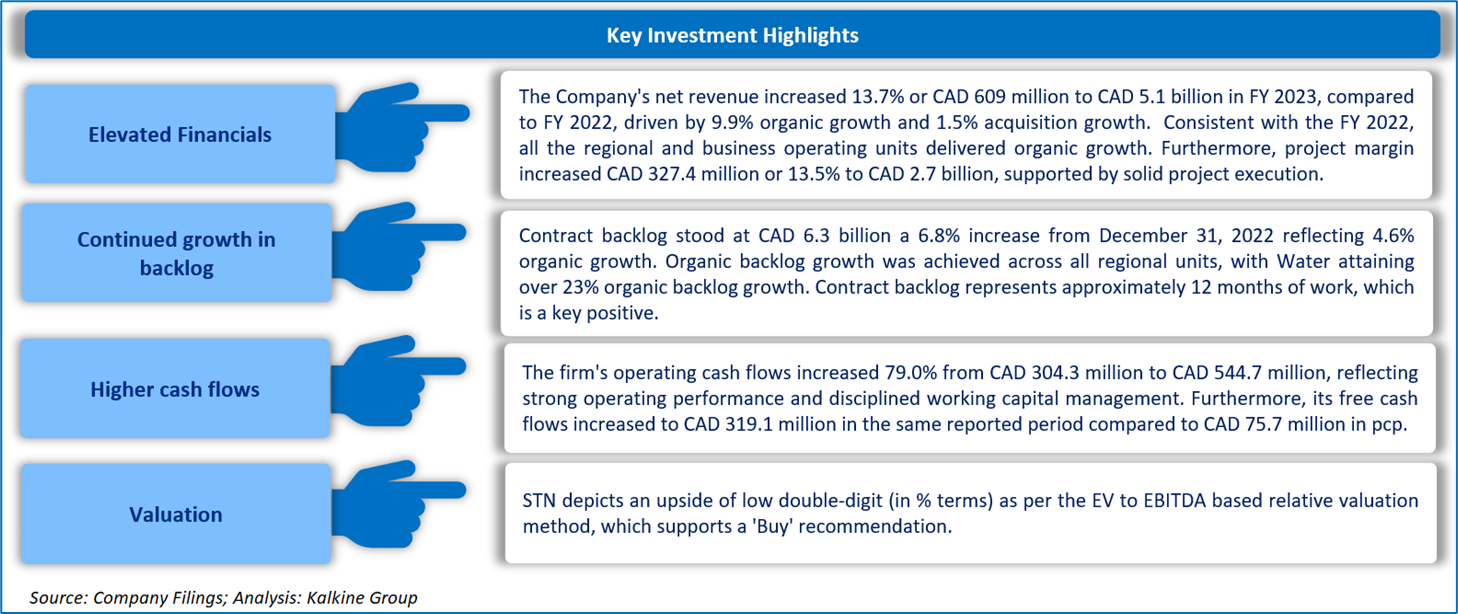 Key Investment Highlights

Elevated Financials

The Company's net revenue increased 13.7% or CAD 609 million to CAD 5.1 billion in FY 2023, compared to FY 2022, driven by 9.9% organic growth and 1.5% acquisition growth. Consistent with the FY 2022, all the regional and business operating units delivered organic growth. Furthermore, project margin increased CAD 327.4 million or 13.5% to CAD 2.7 billion, supported by solid project execution.

Continued growth in backlog

Contract backlog stood at CAD 6.3 billion a 6.8% increase from December 31, 2022 reflecting 4.6% organic growth. Organic backlog growth was achieved across all regional units, with Water attaining over 23% organic backlog growth. Contract backlog represents approximately 12 months of work, which is a key positive.

Higher cash flows

The firm's operating cash flows increased 79.0% from CAD 304.3 million to CAD 544.7 million, reflecting strong operating performance and disciplined working capital management. Furthermore, its free cash flows increased to CAD 319.1 million in the same reported period compared to CAD 75.7 million in pcp.

Valuation

STN depicts an upside of low double-digit (in % terms) as per the EV to EBITDA based relative valuation method, which supports a 'Buy' recommendation.

Source: Company Filings; Analysis: Kalkine Group